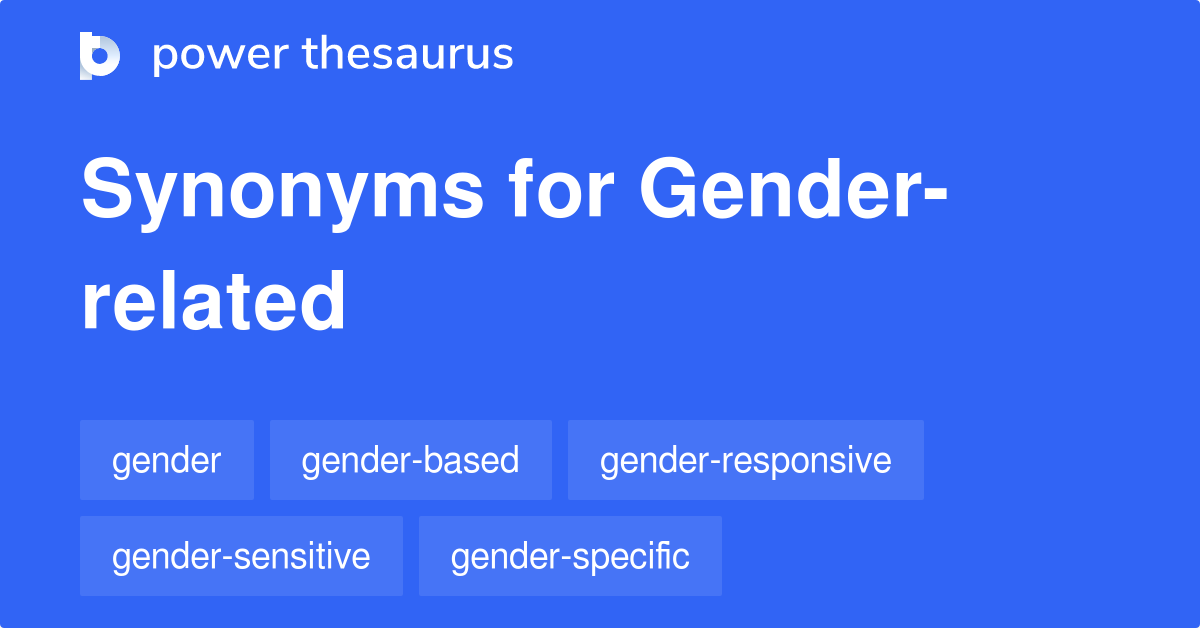 power thesaurus

Synonyms for Gender-related

gender
gender-based
gender-responsive
gender-sensitive
gender-specific